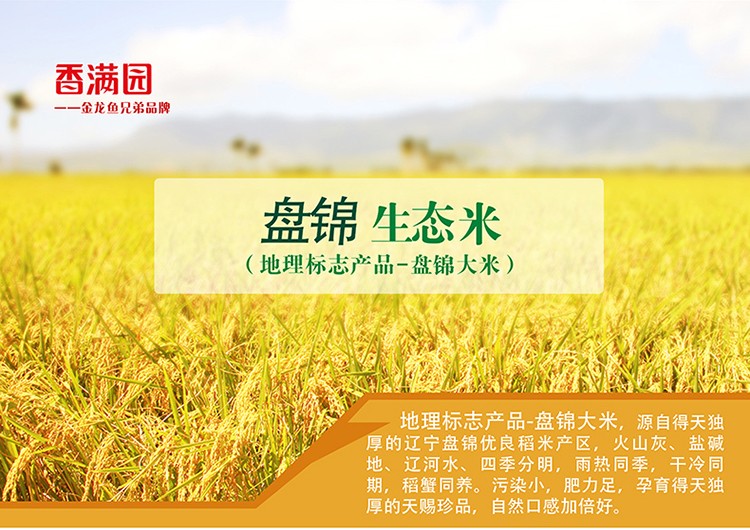 香满园
——金龙鱼兄弟品牌

盘锦 生态米
（地理标志产品-盘锦大米）

地理标志产品-盘锦大米，源自得天独厚的辽宁盘锦优良稻米产区，火山灰、盐碱地、辽河水、四季分明，雨热同季，干冷同期，稻蟹同养。污染小，肥力足，孕育得天独厚的天赐珍品，自然口感加倍好。